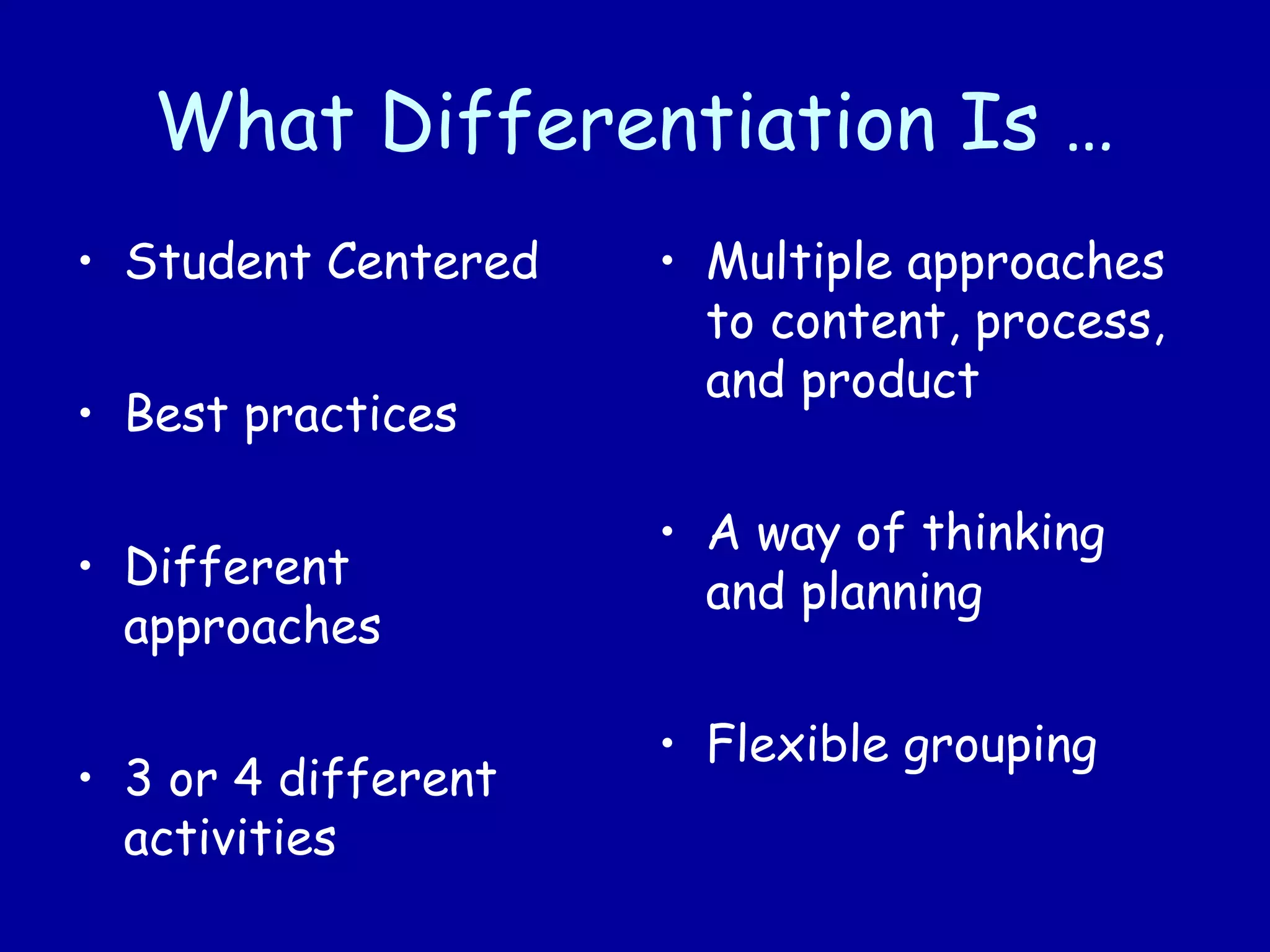 What Differentiation Is …

• Student Centered

• Best practices

• Different approaches

• 3 or 4 different activities

• Multiple approaches to content, process, and product

• A way of thinking and planning

• Flexible grouping